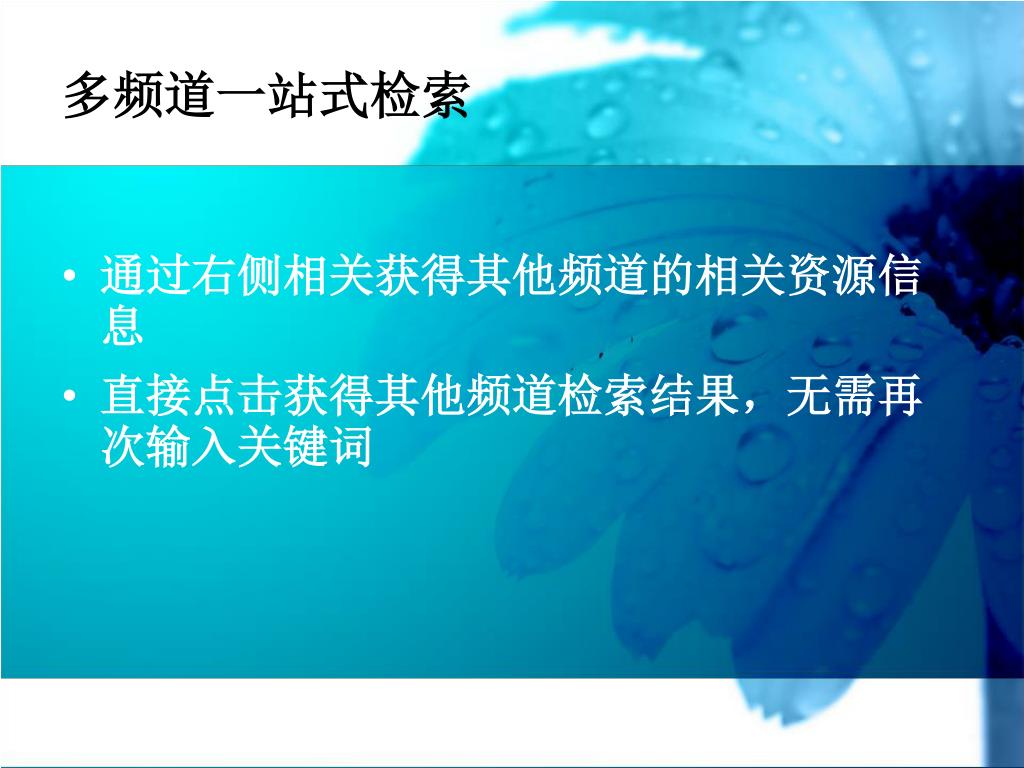 多频道一站式检索

• 通过右侧相关获得其他频道的相关资源信息

• 直接点击获得其他频道检索结果，无需再次输入关键词